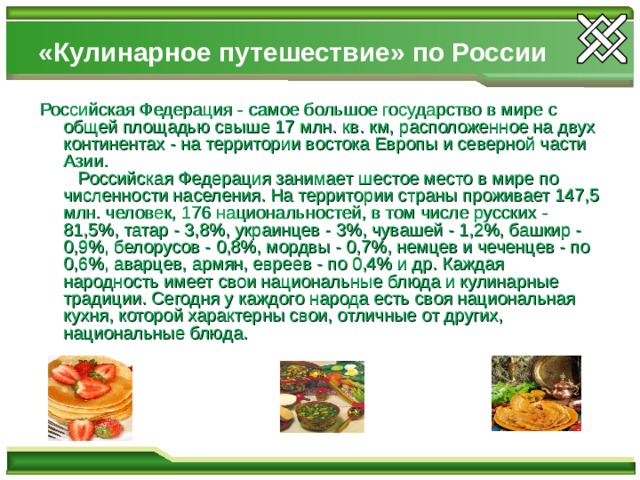 «Кулинарное путешествие» по России

Российская Федерация - самое большое государство в мире с общей площадью свыше 17 млн. кв. км, расположенное на двух континентах - на территории востока Европы и северной части Азии.

Российская Федерация занимает шестое место в мире по численности населения. На территории страны проживает 147,5 млн. человек, 176 национальностей, в том числе русских - 81,5%, татар - 3,8%, украинцев - 3%, чувашей - 1,2%, башкир - 0,9%, белорусов - 0,8%, мордвы - 0,7%, немцев и чеченцев - по 0,6%, аварцев, армян, евреев - по 0,4% и др. Каждая народность имеет свои национальные блюда и кулинарные традиции. Сегодня у каждого народа есть своя национальная кухня, которой характерны свои, отличные от других, национальные блюда.